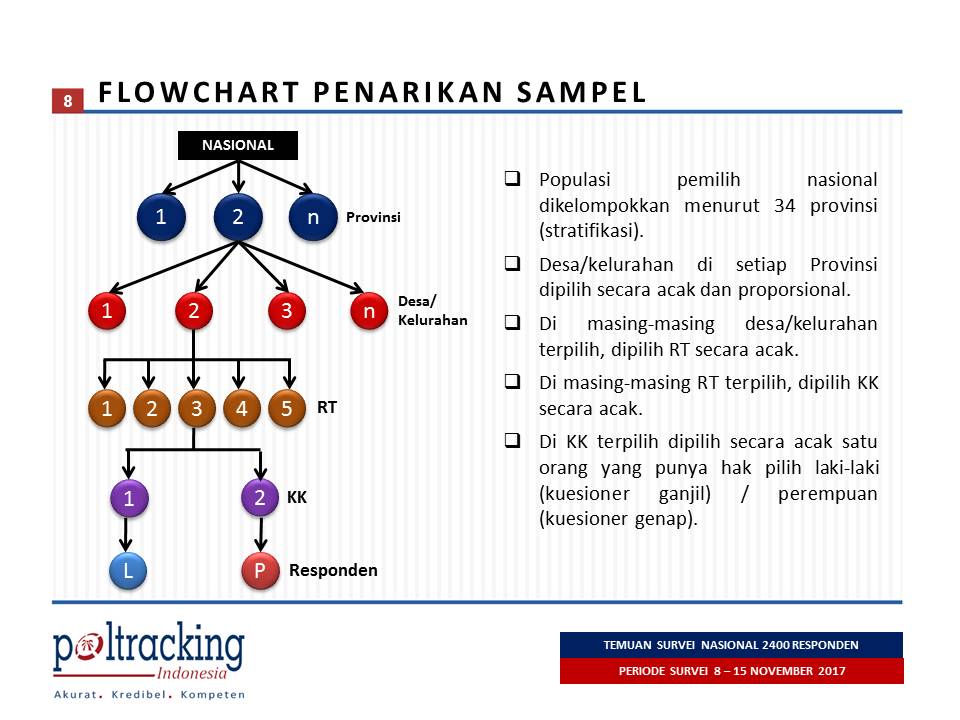 8 FLOWCHART PENARIKAN SAMPEL

NASIONAL

1 2 n Provinsi

1 2 3 n Desa/ Kelurahan

1 2 3 4 5 RT

1 2 KK

L P Responden

❑ Populasi pemilih nasional dikelompokkan menurut 34 provinsi (stratifikasi).

❑ Desa/kelurahan di setiap Provinsi dipilih secara acak dan proporsional.

❑ Di masing-masing desa/kelurahan terpilih, dipilih RT secara acak.

❑ Di masing-masing RT terpilih, dipilih KK secara acak.

❑ Di KK terpilih dipilih secara acak satu orang yang punya hak pilih laki-laki (kuesioner ganjil) / perempuan (kuesioner genap).

poltracking Indonesia
Akurat. Kredibel. Kompeten

TEMUAN SURVEI NASIONAL 2400 RESPONDEN
PERIODE SURVEI 8 – 15 NOVEMBER 2017